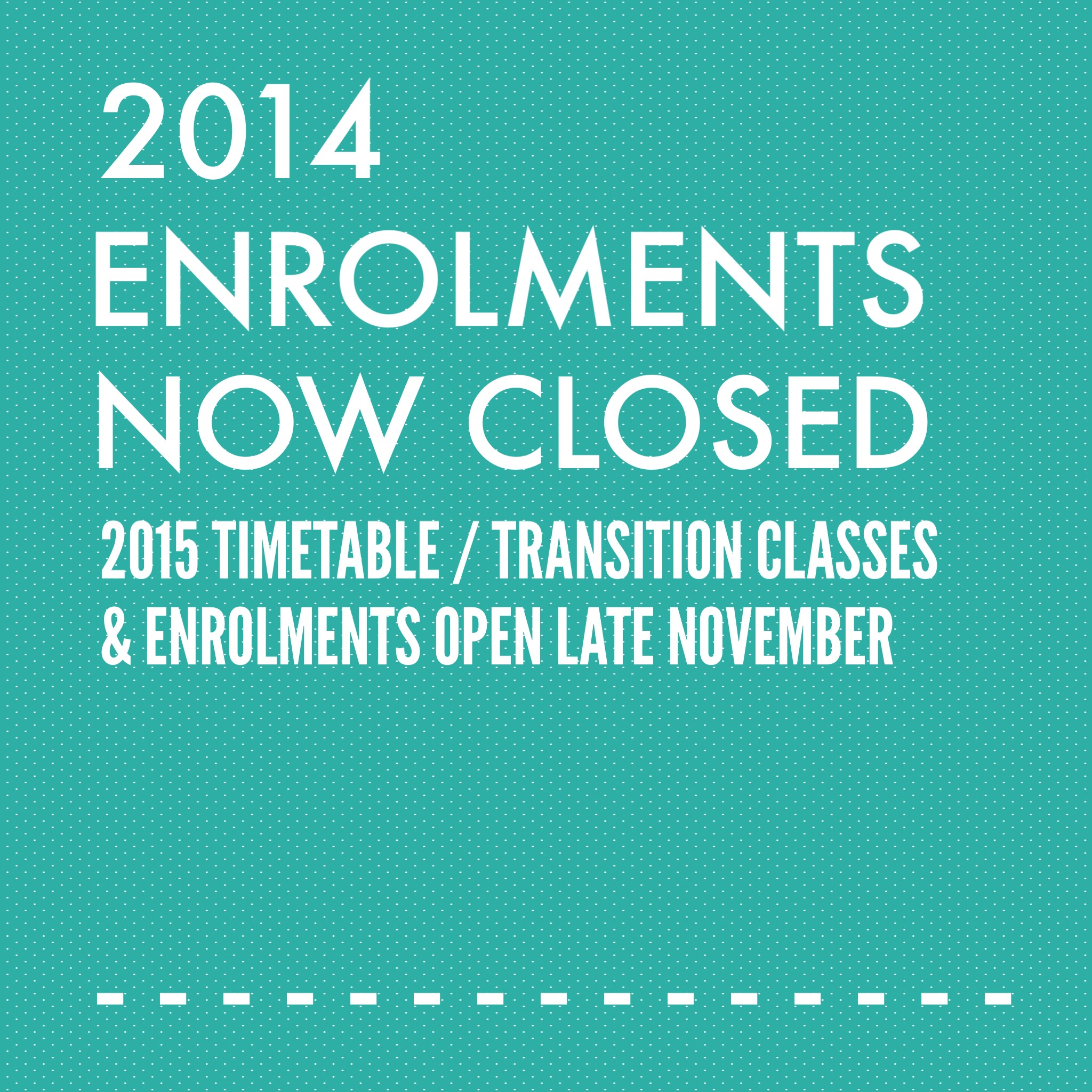 2014
ENROLMENTS
NOW CLOSED

2015 TIMETABLE / TRANSITION CLASSES & ENROLMENTS OPEN LATE NOVEMBER